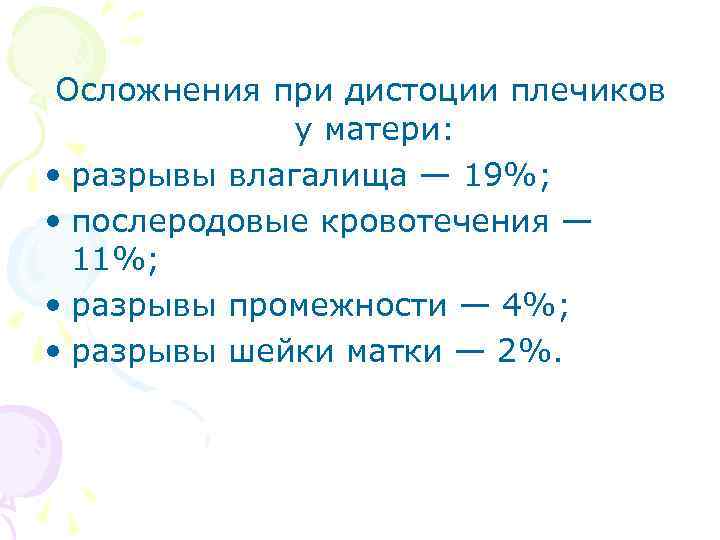 Осложнения при дистоции плечиков у матери:

• разрывы влагалища — 19%;
• послеродовые кровотечения — 11%;
• разрывы промежности — 4%;
• разрывы шейки матки — 2%.